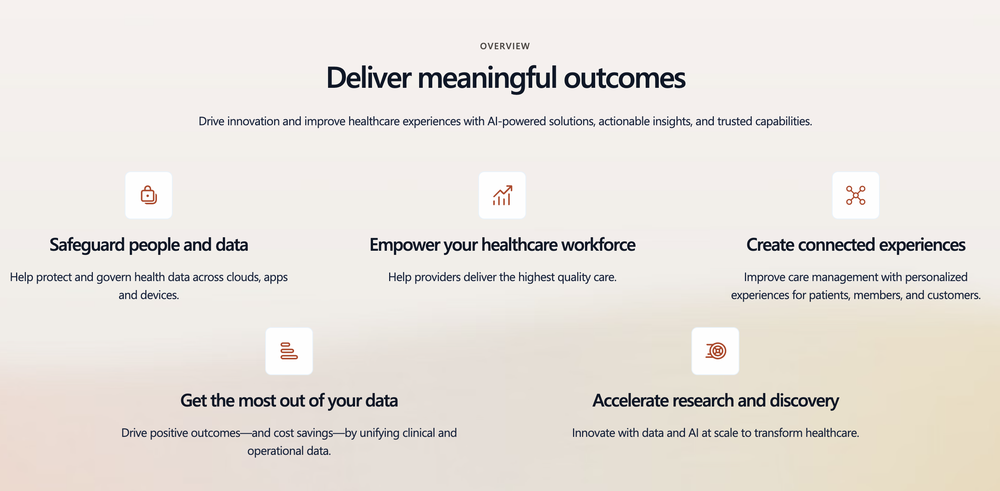 OVERVIEW

Deliver meaningful outcomes

Drive innovation and improve healthcare experiences with AI-powered solutions, actionable insights, and trusted capabilities.

Safeguard people and data

Help protect and govern health data across clouds, apps and devices.

Empower your healthcare workforce

Help providers deliver the highest quality care.

Create connected experiences

Improve care management with personalized experiences for patients, members, and customers.

Get the most out of your data

Drive positive outcomes—and cost savings—by unifying clinical and operational data.

Accelerate research and discovery

Innovate with data and AI at scale to transform healthcare.